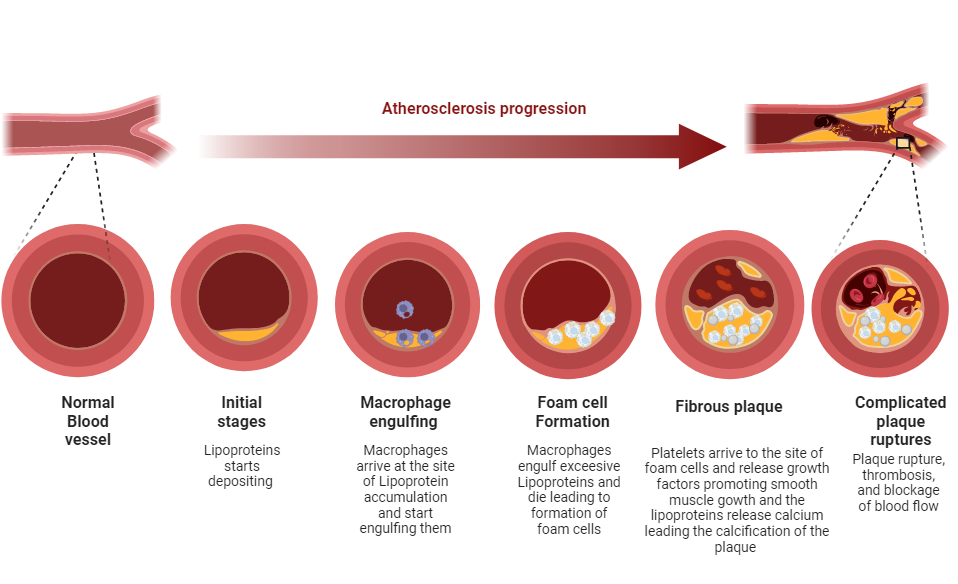 Atherosclerosis progression

Normal Blood vessel

Initial stages

Lipoproteins starts depositing

Macrophage engulfing

Macrophages arrive at the site of Lipoprotein accumulation and start engulfing them

Foam cell Formation

Macrophages engulf exceesive Lipoproteins and die leading to formation of foam cells

Fibrous plaque

Platelets arrive to the site of foam cells and release growth factors promoting smooth muscle gowth and the lipoproteins release calcium leading the calcification of the plaque

Complicated plaque ruptures

Plaque rupture, thrombosis, and blockage of blood flow